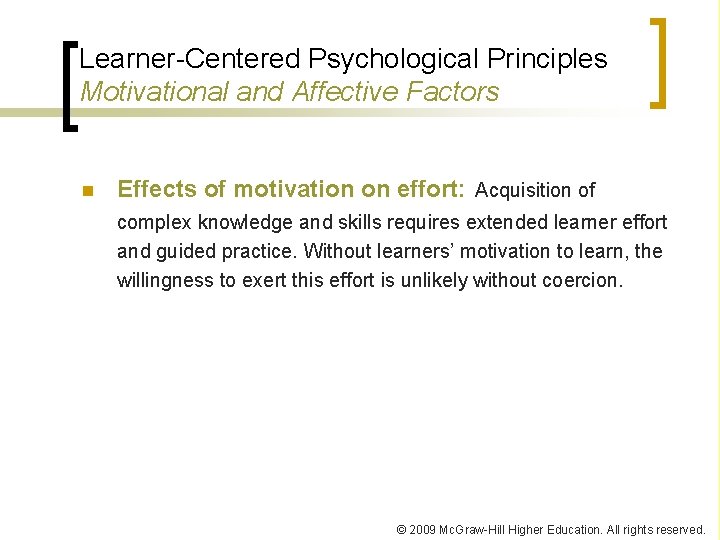 Learner-Centered Psychological Principles
Motivational and Affective Factors

Effects of motivation on effort: Acquisition of complex knowledge and skills requires extended learner effort and guided practice. Without learners' motivation to learn, the willingness to exert this effort is unlikely without coercion.

© 2009 McGraw-Hill Higher Education. All rights reserved.